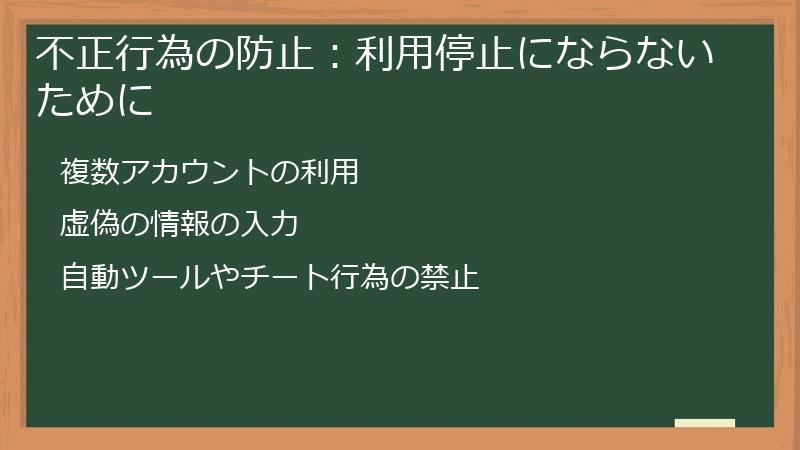 不正行為の防止：利用停止にならないために

複数アカウントの利用

虚偽の情報の入力

自動ツールやチート行為の禁止